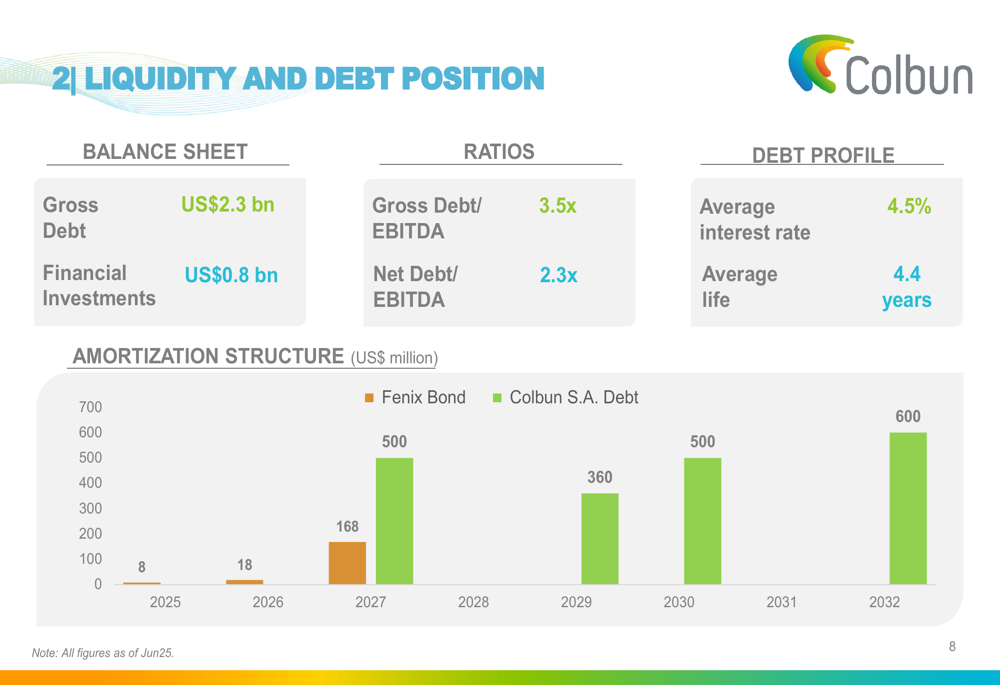 2| LIQUIDITY AND DEBT POSITION

Colbun

BALANCE SHEET

Gross Debt US$2.3 bn

Financial Investments US$0.8 bn

RATIOS

Gross Debt/ EBITDA 3.5x

Net Debt/ EBITDA 2.3x

DEBT PROFILE

Average interest rate 4.5%

Average life 4.4 years

AMORTIZATION STRUCTURE (US$ million)

Fenix Bond Colbun S.A. Debt

700
600
500
400
300
200
100
0

8
18
168
500
360
500
600

2025 2026 2027 2028 2029 2030 2031 2032

Note: All figures as of Jun25.

8